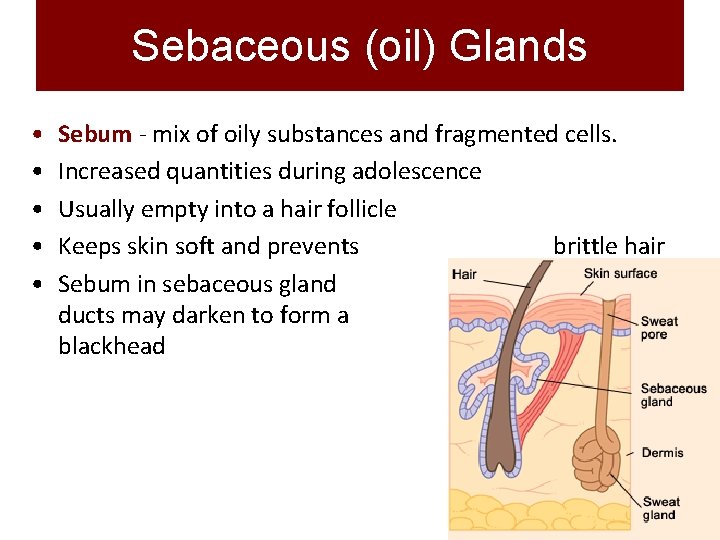 Sebaceous (oil) Glands

• Sebum - mix of oily substances and fragmented cells.
• Increased quantities during adolescence
• Usually empty into a hair follicle
• Keeps skin soft and prevents brittle hair
• Sebum in sebaceous gland ducts may darken to form a blackhead

Hair
Skin surface
Sweat pore
Sebaceous gland
Dermis
Sweat gland